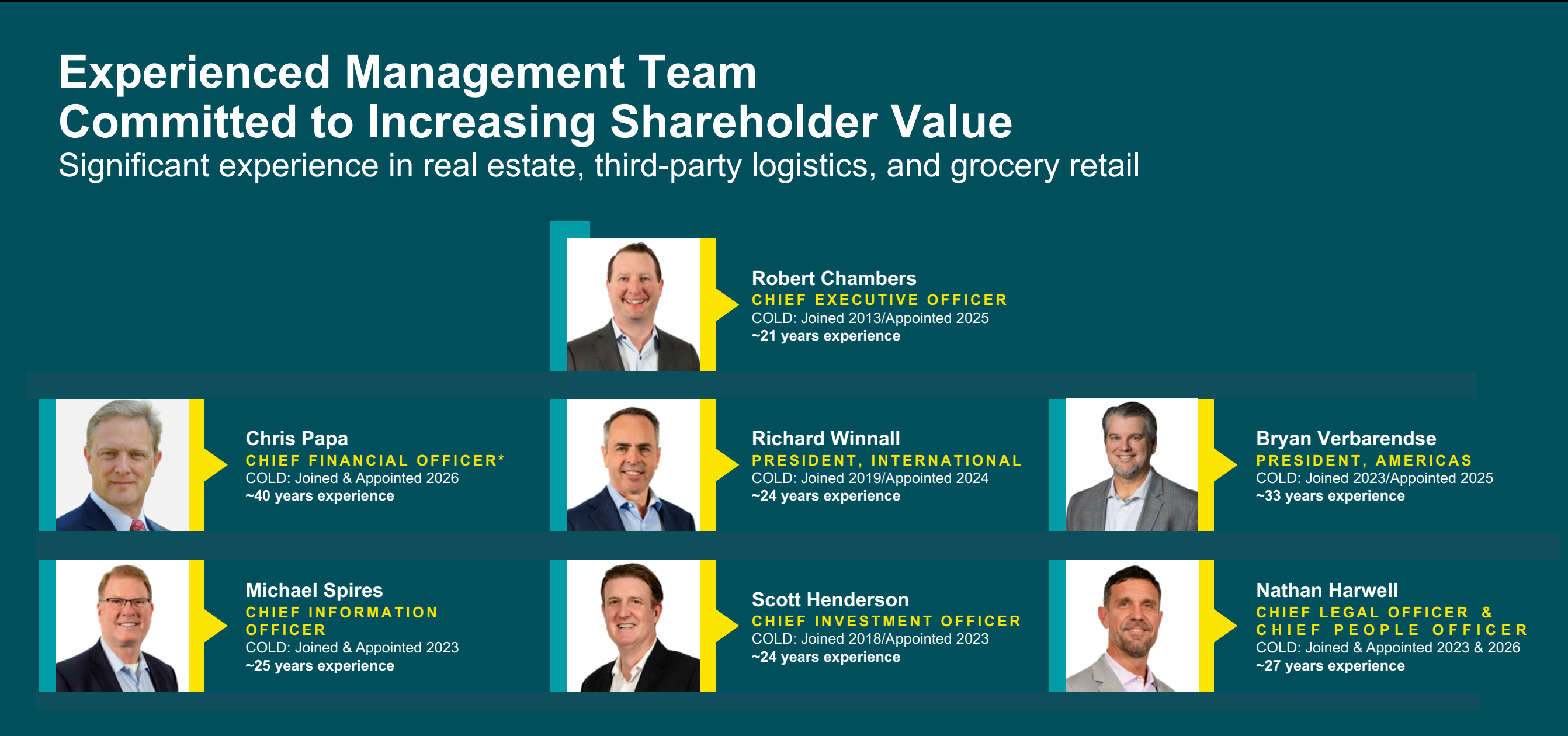 Experienced Management Team
Committed to Increasing Shareholder Value
Significant experience in real estate, third-party logistics, and grocery retail

Robert Chambers
CHIEF EXECUTIVE OFFICER
COLD: Joined 2013/Appointed 2025
~21 years experience

Chris Papa
CHIEF FINANCIAL OFFICER*
COLD: Joined & Appointed 2026
~40 years experience

Richard Winnall
PRESIDENT, INTERNATIONAL
COLD: Joined 2019/Appointed 2024
~24 years experience

Bryan Verbarendse
PRESIDENT, AMERICAS
COLD: Joined 2023/Appointed 2025
~33 years experience

Michael Spires
CHIEF INFORMATION OFFICER
COLD: Joined & Appointed 2023
~25 years experience

Scott Henderson
CHIEF INVESTMENT OFFICER
COLD: Joined 2018/Appointed 2023
~24 years experience

Nathan Harwell
CHIEF LEGAL OFFICER & CHIEF PEOPLE OFFICER
COLD: Joined & Appointed 2023 & 2026
~27 years experience